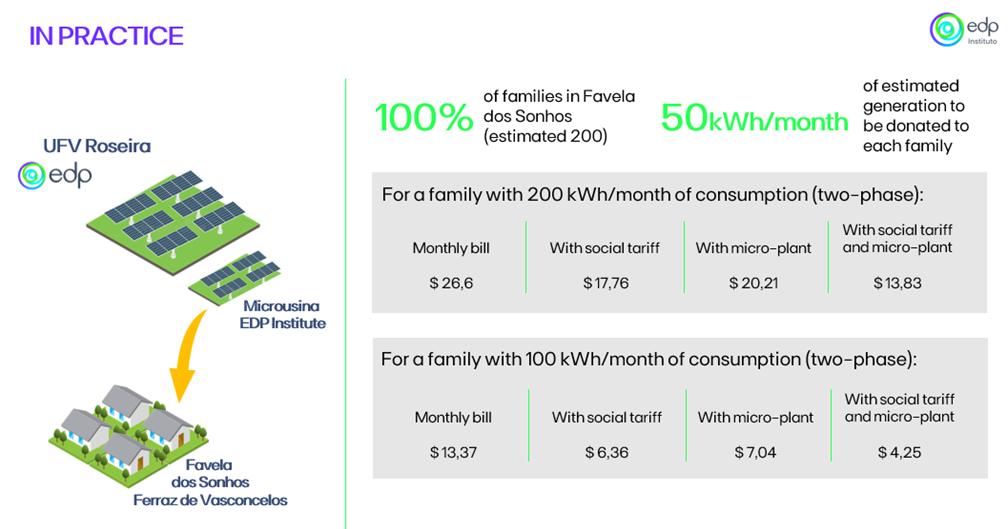 IN PRACTICE

edp
Instituto

UFV Roseira
edp

Microusina
EDP Institute

Favela
dos Sonhos
Ferraz de Vasconcelos

100% of families in Favela dos Sonhos (estimated 200)

50kWh/month of estimated generation to be donated to each family

For a family with 200 kWh/month of consumption (two-phase):

| Monthly bill | With social tariff | With micro-plant | With social tariff and micro-plant |
|---|---|---|---|
| $ 26,6 | $ 17,76 | $ 20,21 | $ 13,83 |

For a family with 100 kWh/month of consumption (two-phase):

| Monthly bill | With social tariff | With micro-plant | With social tariff and micro-plant |
|---|---|---|---|
| $ 13,37 | $ 6,36 | $ 7,04 | $ 4,25 |